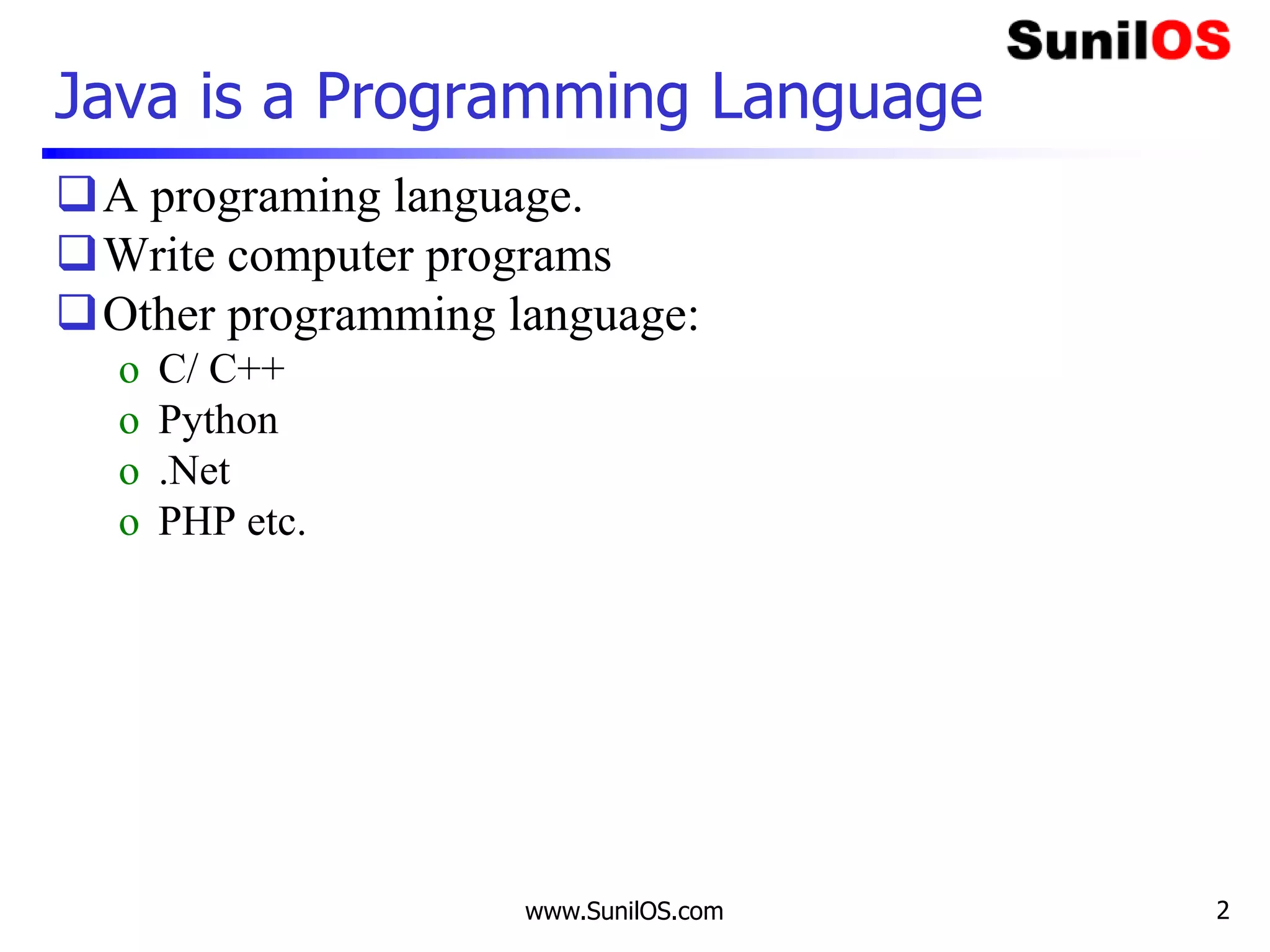 SunilOS

Java is a Programming Language

❑ A programing language.
❑ Write computer programs
❑ Other programming language:
o C/ C++
o Python
o .Net
o PHP etc.

www.SunilOS.com

2